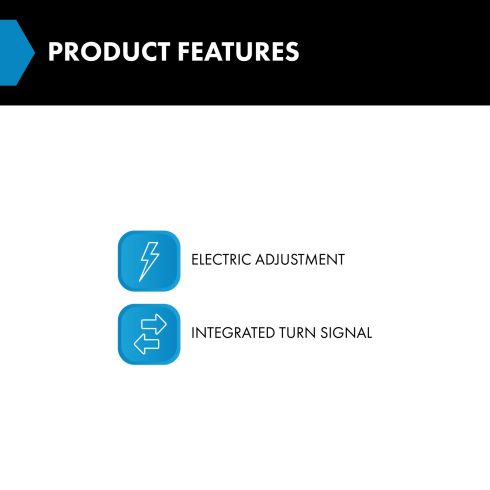 PRODUCT FEATURES

ELECTRIC ADJUSTMENT

INTEGRATED TURN SIGNAL